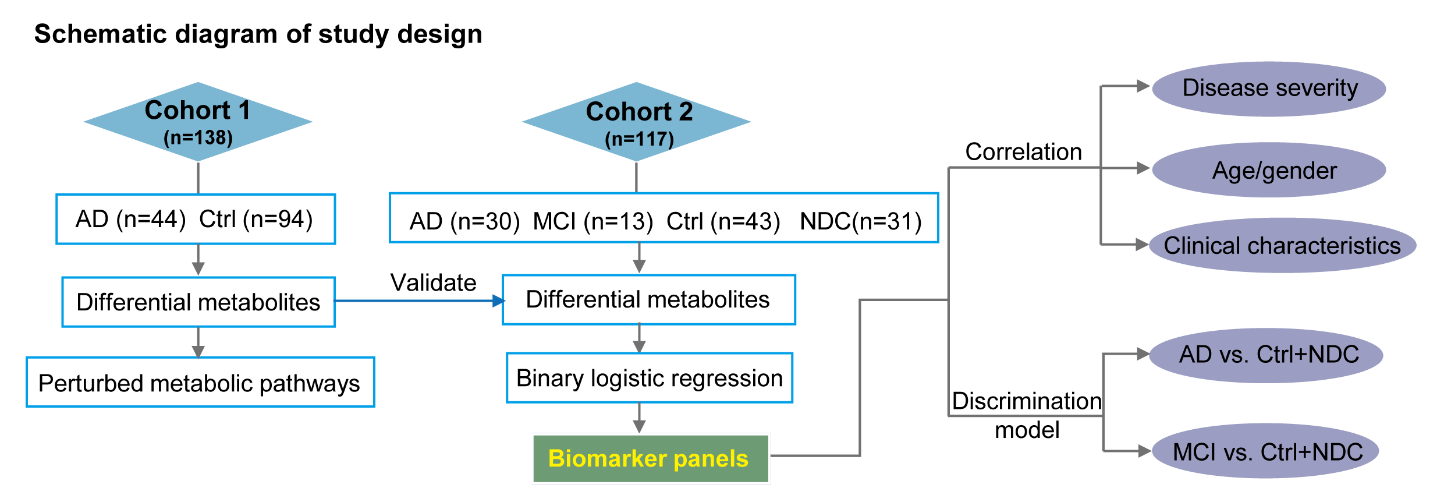 Schematic diagram of study design

Cohort 1
(n=138)

AD (n=44) Ctrl (n=94)

Differential metabolites

Perturbed metabolic pathways

Validate

Cohort 2
(n=117)

AD (n=30) MCI (n=13) Ctrl (n=43) NDC(n=31)

Differential metabolites

Binary logistic regression

Biomarker panels

Correlation

Disease severity

Age/gender

Clinical characteristics

Discrimination model

AD vs. Ctrl+NDC

MCI vs. Ctrl+NDC